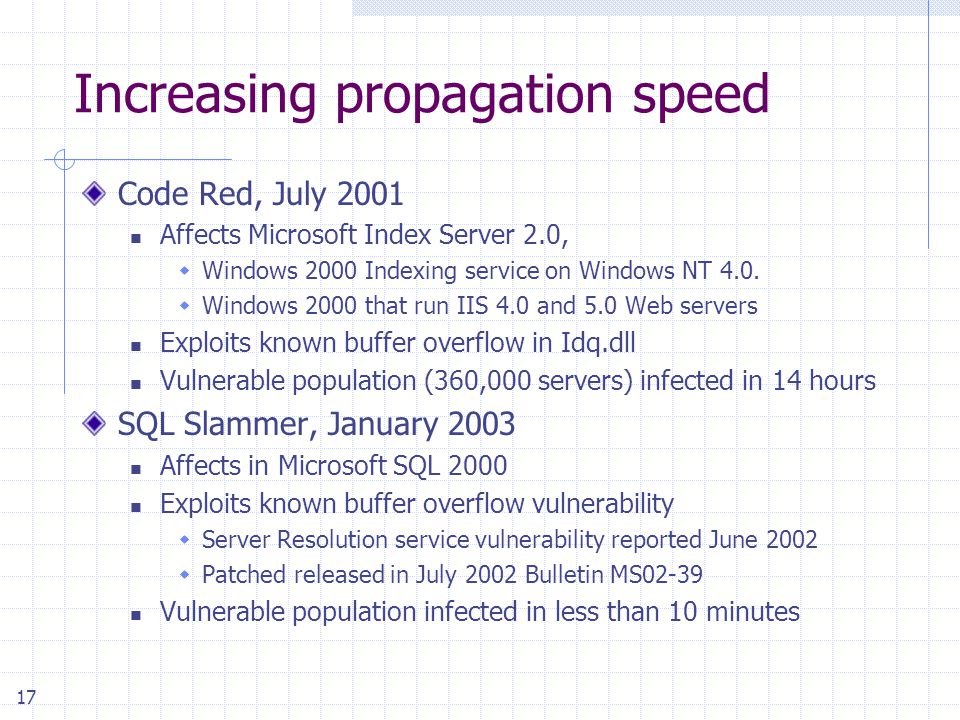 Increasing propagation speed

Code Red, July 2001

Affects Microsoft Index Server 2.0,

Windows 2000 Indexing service on Windows NT 4.0.

Windows 2000 that run IIS 4.0 and 5.0 Web servers

Exploits known buffer overflow in Idq.dll

Vulnerable population (360,000 servers) infected in 14 hours

SQL Slammer, January 2003

Affects in Microsoft SQL 2000

Exploits known buffer overflow vulnerability

Server Resolution service vulnerability reported June 2002

Patched released in July 2002 Bulletin MS02-39

Vulnerable population infected in less than 10 minutes

17